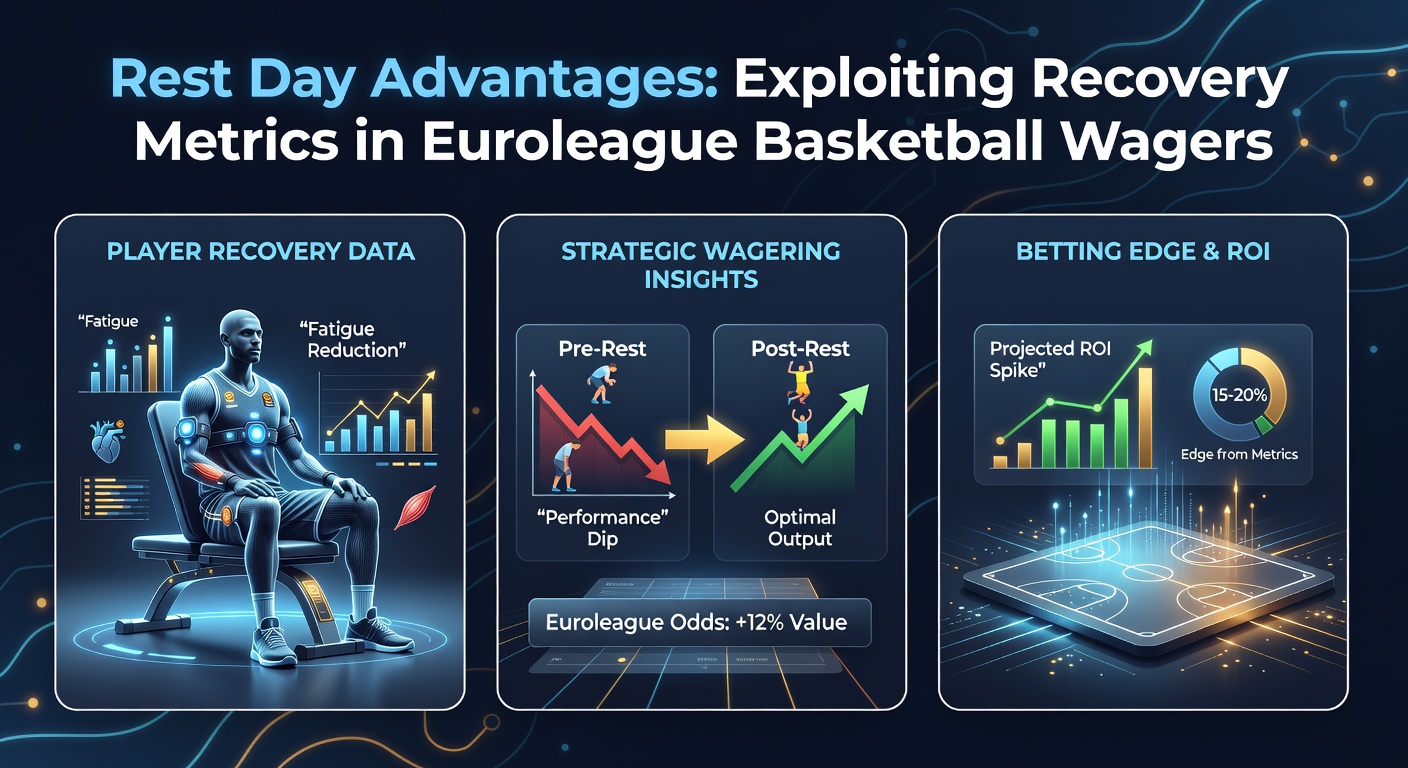 Rest Day Advantages: Exploiting Recovery Metrics in Euroleague Basketball Wagers

PLAYER RECOVERY DATA

"Fatigue

"Fatigue Reduction"

STRATEGIC WAGERING INSIGHTS

Pre-Rest

"Performance" Dip

Post-Rest

Optimal Output

Euroleague Odds: +12% Value

BETTING EDGE & ROI

Projected ROI Spike"

15-20%

Edge from Metrics